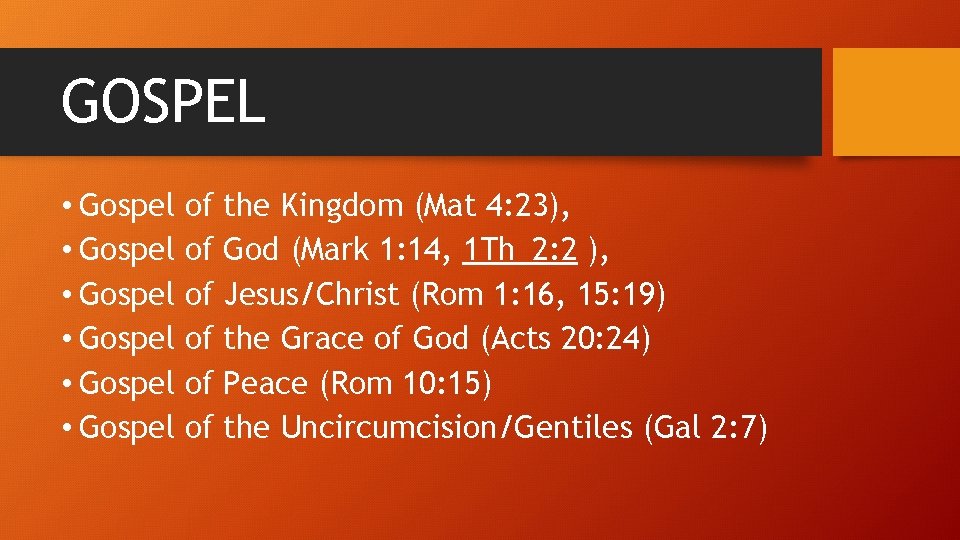 GOSPEL

• Gospel of the Kingdom (Mat 4:23),
• Gospel of God (Mark 1:14, 1Th 2:2 ),
• Gospel of Jesus/Christ (Rom 1:16, 15:19)
• Gospel of the Grace of God (Acts 20:24)
• Gospel of Peace (Rom 10:15)
• Gospel of the Uncircumcision/Gentiles (Gal 2:7)